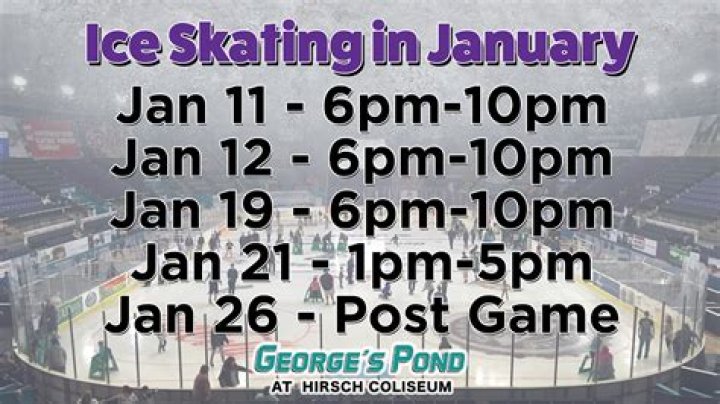 Ice Skating in January

Jan 11 - 6pm-10pm
Jan 12 - 6pm-10pm
Jan 19 - 6pm-10pm
Jan 21 - 1pm-5pm
Jan 26 - Post Game

GEORGE'S POND
AT HIRSCH COLISEUM